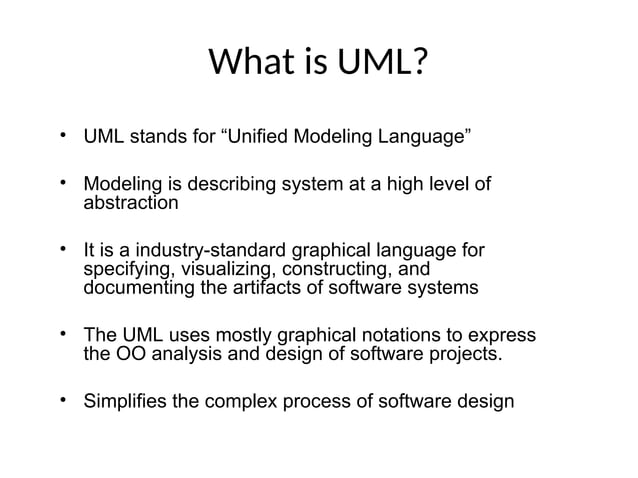 What is UML?

• UML stands for “Unified Modeling Language”

• Modeling is describing system at a high level of abstraction

• It is a industry-standard graphical language for specifying, visualizing, constructing, and documenting the artifacts of software systems

• The UML uses mostly graphical notations to express the OO analysis and design of software projects.

• Simplifies the complex process of software design